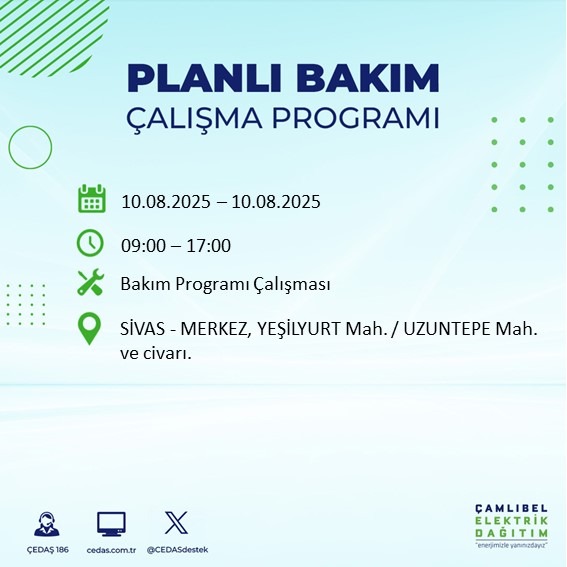 PLANLI BAKIM
ÇALIŞMA PROGRAMI

10.08.2025 – 10.08.2025

09:00 – 17:00

Bakım Programı Çalışması

SİVAS - MERKEZ, YEŞİLYURT Mah. / UZUNTEPE Mah. ve civarı.

ÇEDAŞ 186

cedas.com.tr

@CEDASdestek

ÇAMLIBEL
ELEKTRİK
DAĞITIM
"enerjimizle yanınızdayız"